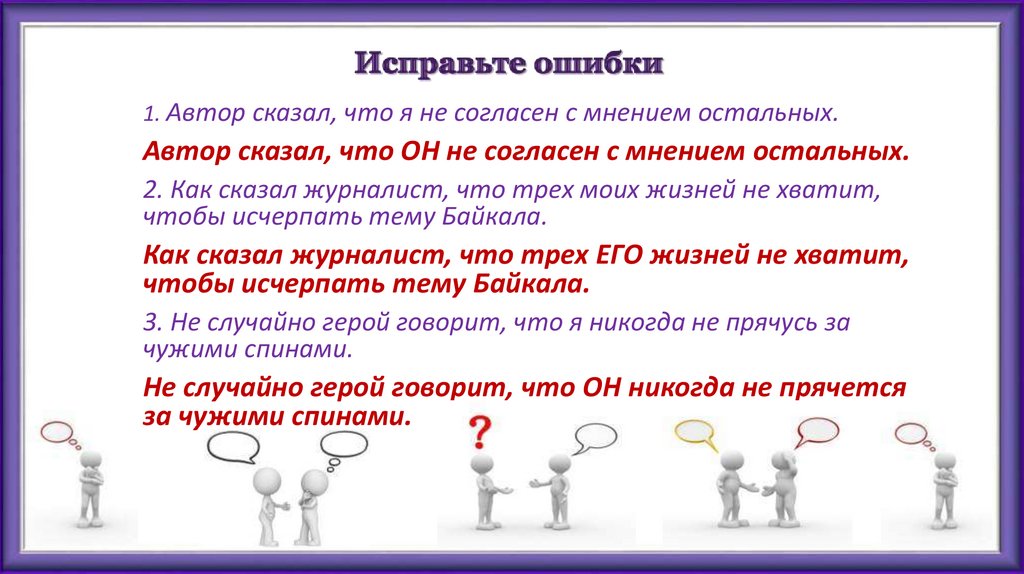 Исправьте ошибки

1. Автор сказал, что я не согласен с мнением остальных.

Автор сказал, что ОН не согласен с мнением остальных.

2. Как сказал журналист, что трех моих жизней не хватит, чтобы исчерпать тему Байкала.

Как сказал журналист, что трех ЕГО жизней не хватит, чтобы исчерпать тему Байкала.

3. Не случайно герой говорит, что я никогда не прячусь за чужими спинами.

Не случайно герой говорит, что ОН никогда не прячется за чужими спинами.

?